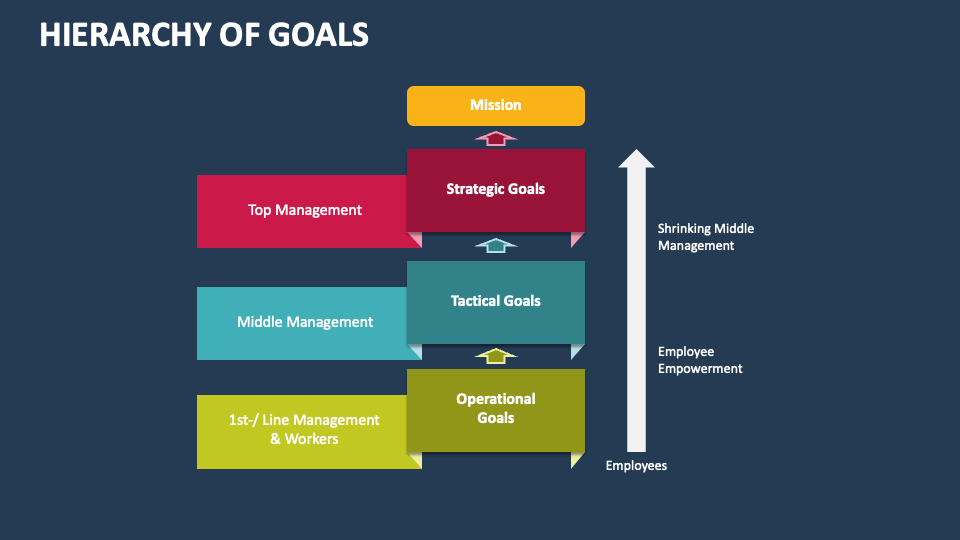 HIERARCHY OF GOALS

Mission

Top Management

Strategic Goals

Middle Management

Tactical Goals

1st-/ Line Management & Workers

Operational Goals

Shrinking Middle Management

Employee Empowerment

Employees